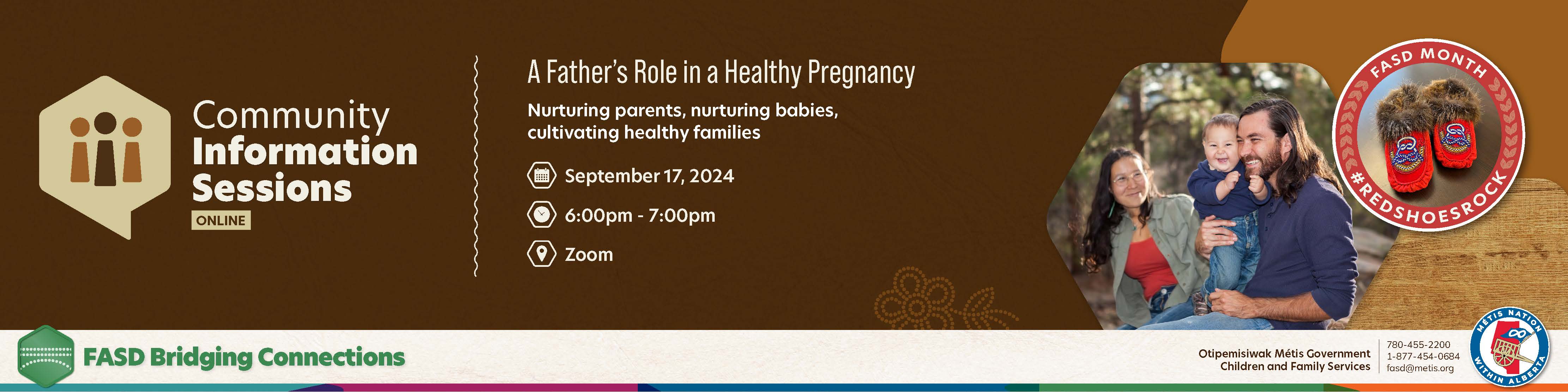 Community Information Sessions
ONLINE

A Father's Role in a Healthy Pregnancy

Nurturing parents, nurturing babies, cultivating healthy families

September 17, 2024

6:00pm - 7:00pm

Zoom

FASD MONTH
#REDSHOESROCK

FASD Bridging Connections

Otipemisiwak Métis Government
Children and Family Services

780-455-2200
1-877-454-0684
fasd@metis.org

MÉTIS NATION WITHIN ALBERTA